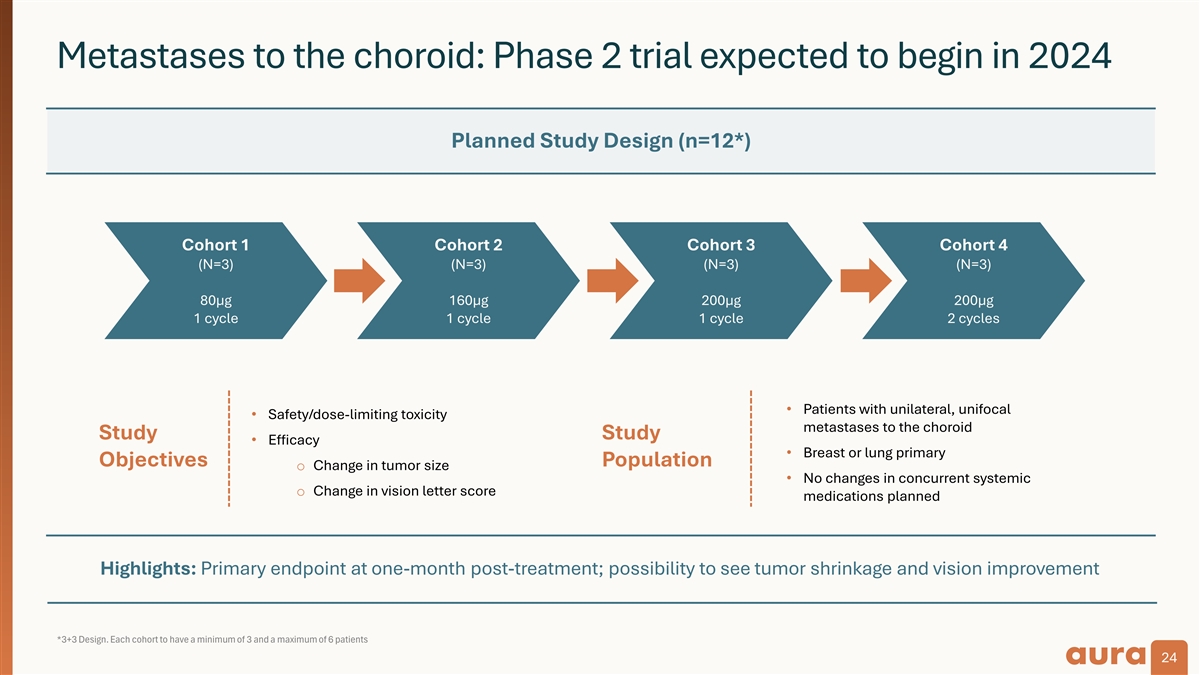 Metastases to the choroid: Phase 2 trial expected to begin in 2024

Planned Study Design (n=12*)

Cohort 1
(N=3)
80μg
1 cycle

Cohort 2
(N=3)
160μg
1 cycle

Cohort 3
(N=3)
200μg
1 cycle

Cohort 4
(N=3)
200μg
2 cycles

Study Objectives

• Safety/dose-limiting toxicity
• Efficacy
o Change in tumor size
o Change in vision letter score

Study Population

• Patients with unilateral, unifocal metastases to the choroid
• Breast or lung primary
• No changes in concurrent systemic medications planned

Highlights: Primary endpoint at one-month post-treatment; possibility to see tumor shrinkage and vision improvement

*3+3 Design. Each cohort to have a minimum of 3 and a maximum of 6 patients

aura 24